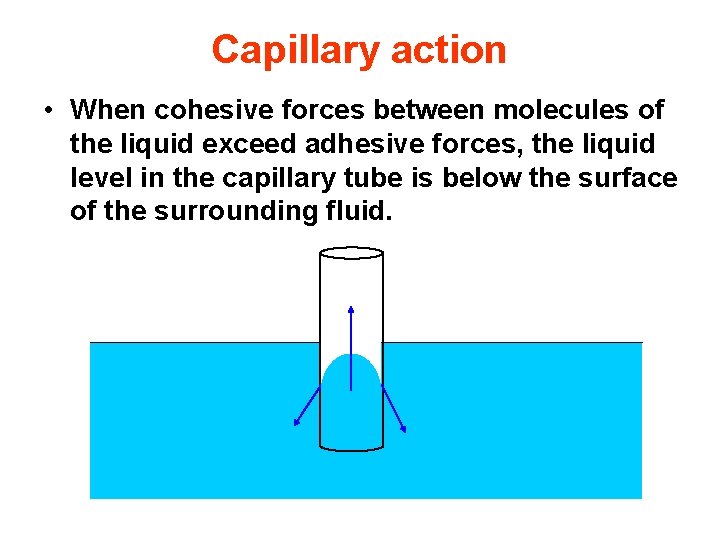 Capillary action

• When cohesive forces between molecules of the liquid exceed adhesive forces, the liquid level in the capillary tube is below the surface of the surrounding fluid.